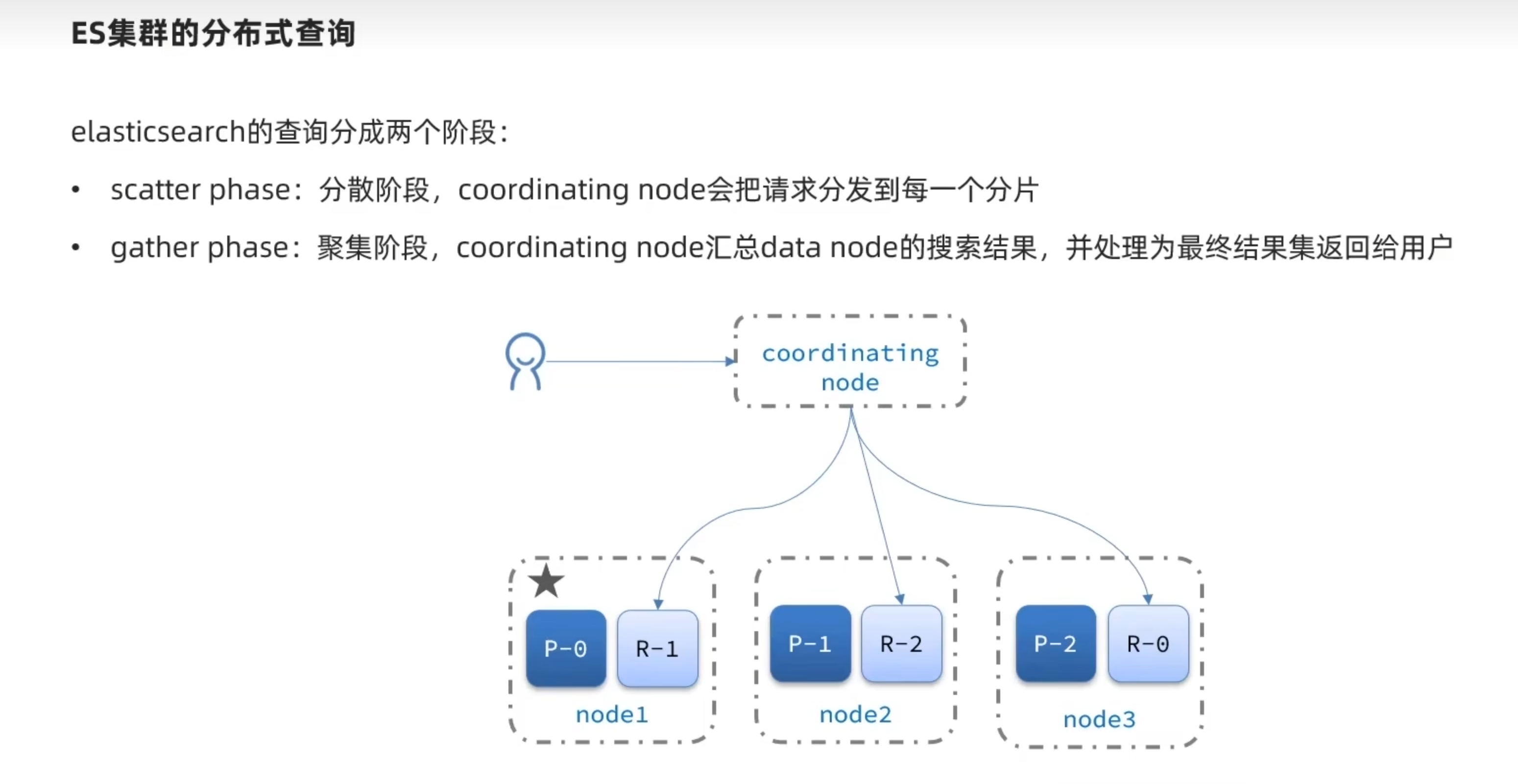 ES集群的分布式查询

elasticsearch的查询分成两个阶段：

• scatter phase：分散阶段，coordinating node会把请求分发到每一个分片

• gather phase：聚集阶段，coordinating node汇总data node的搜索结果，并处理为最终结果集返回给用户

coordinating node

P-0

R-1

node1

P-1

R-2

node2

P-2

R-0

node3